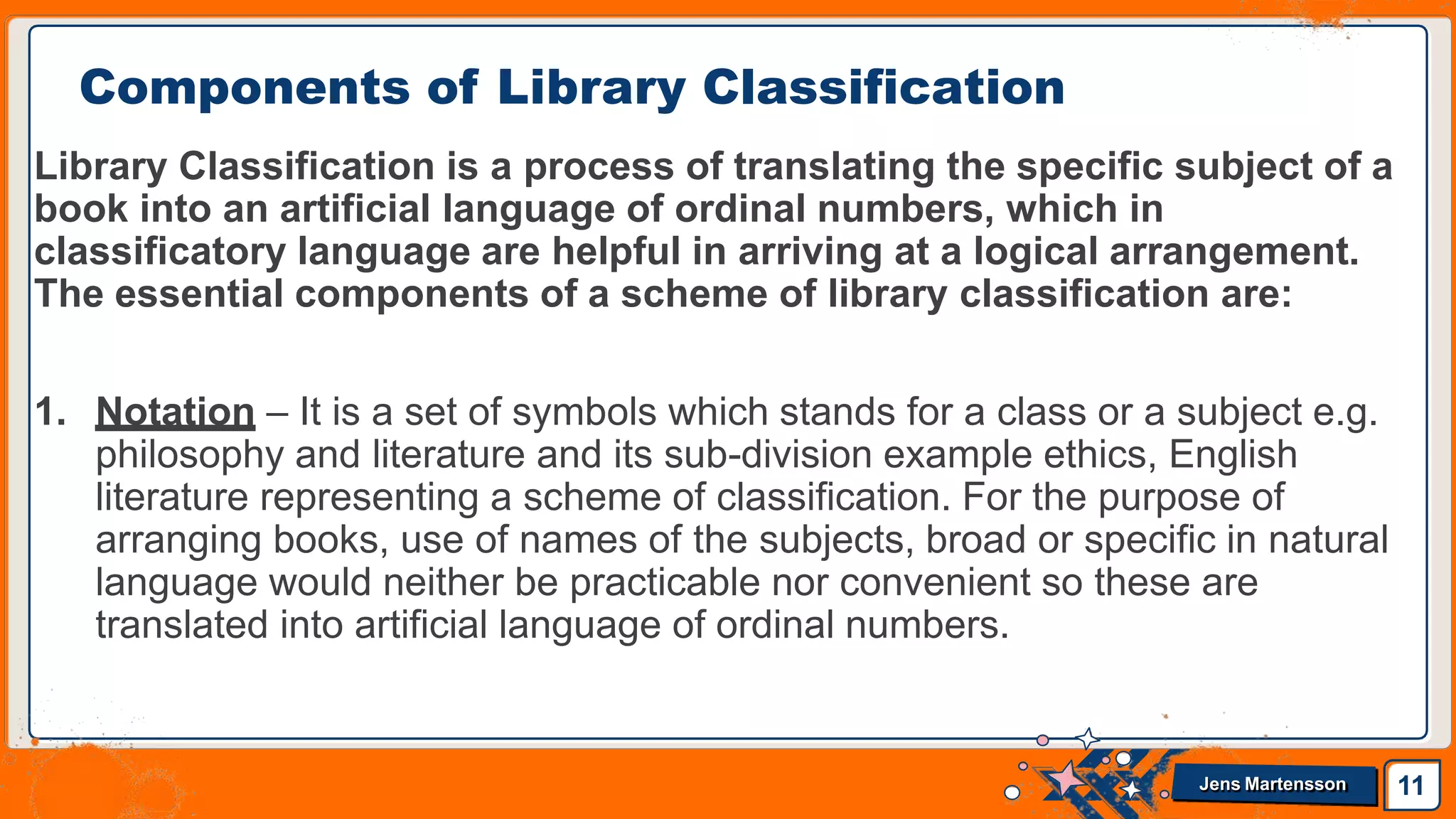 Components of Library Classification

Library Classification is a process of translating the specific subject of a book into an artificial language of ordinal numbers, which in classificatory language are helpful in arriving at a logical arrangement. The essential components of a scheme of library classification are:

1. Notation – It is a set of symbols which stands for a class or a subject e.g. philosophy and literature and its sub-division example ethics, English literature representing a scheme of classification. For the purpose of arranging books, use of names of the subjects, broad or specific in natural language would neither be practicable nor convenient so these are translated into artificial language of ordinal numbers.

Jens Martensson

11